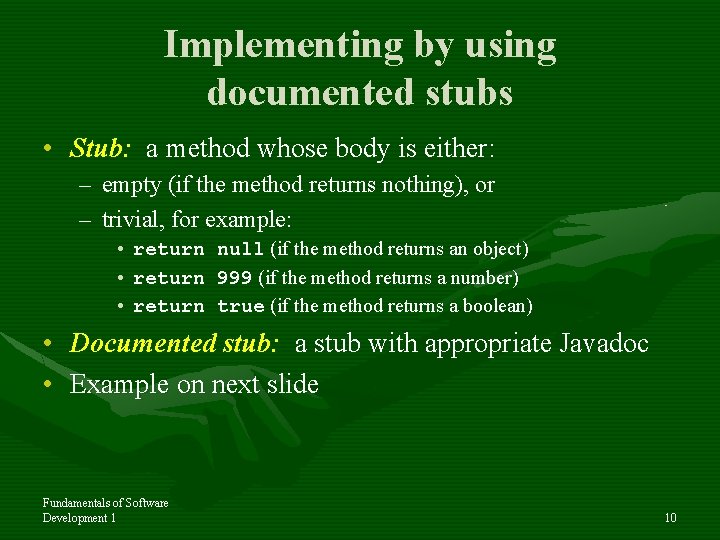 Implementing by using documented stubs

• Stub: a method whose body is either:
– empty (if the method returns nothing), or
– trivial, for example:
• return null (if the method returns an object)
• return 999 (if the method returns a number)
• return true (if the method returns a boolean)
• Documented stub: a stub with appropriate Javadoc
• Example on next slide

Fundamentals of Software Development 1

10